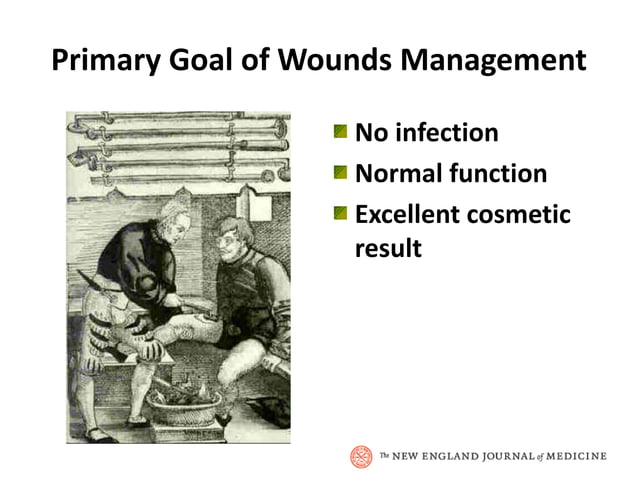 Primary Goal of Wounds Management

No infection

Normal function

Excellent cosmetic result

The NEW ENGLAND JOURNAL of MEDICINE